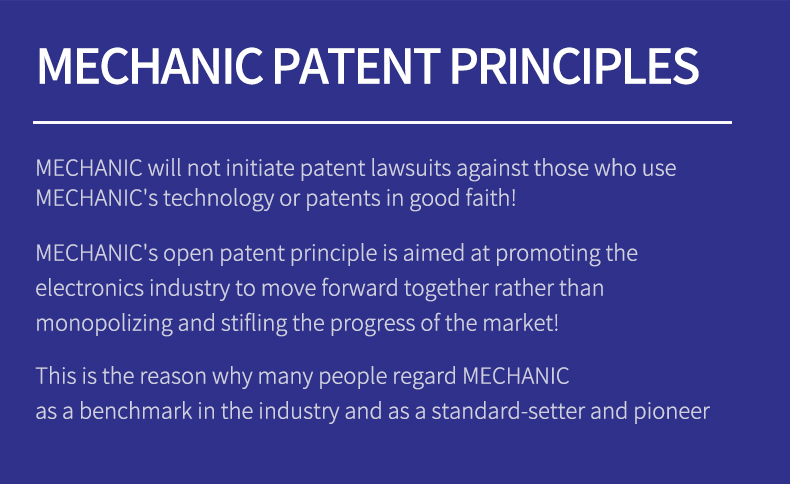 MECHANIC PATENT PRINCIPLES

MECHANIC will not initiate patent lawsuits against those who use MECHANIC's technology or patents in good faith!

MECHANIC's open patent principle is aimed at promoting the electronics industry to move forward together rather than monopolizing and stifling the progress of the market!

This is the reason why many people regard MECHANIC as a benchmark in the industry and as a standard-setter and pioneer